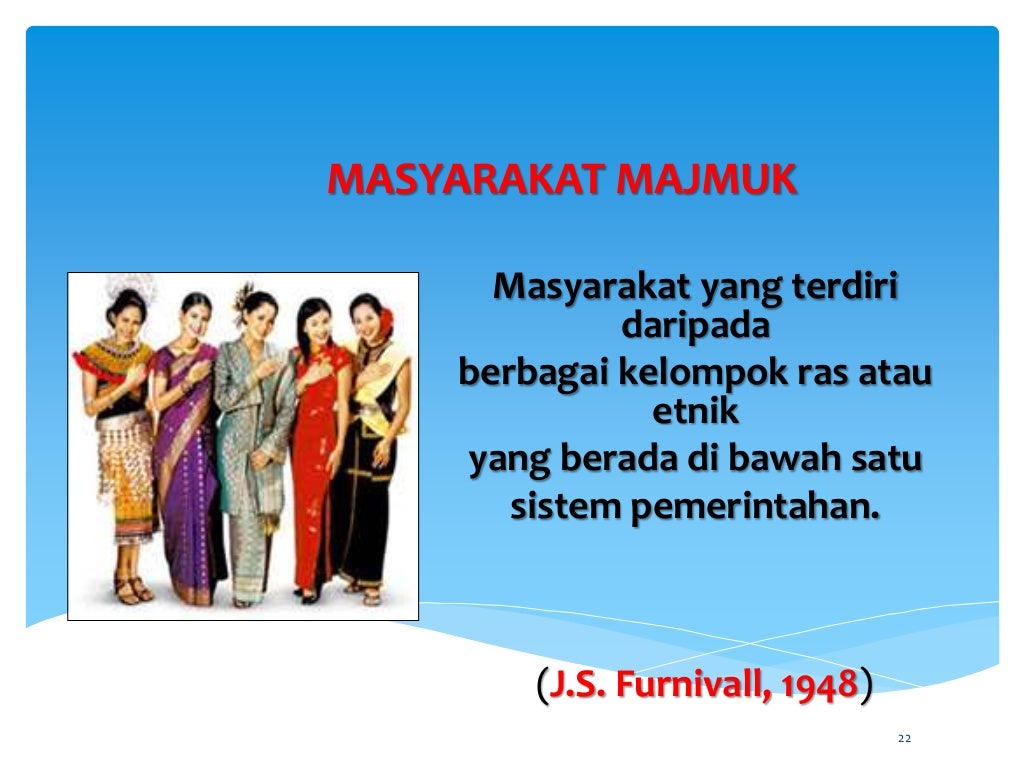 MASYARAKAT MAJMUK

Masyarakat yang terdiri daripada berbagai kelompok ras atau etnik yang berada di bawah satu sistem pemerintahan.

(J.S. Furnivall, 1948)

22